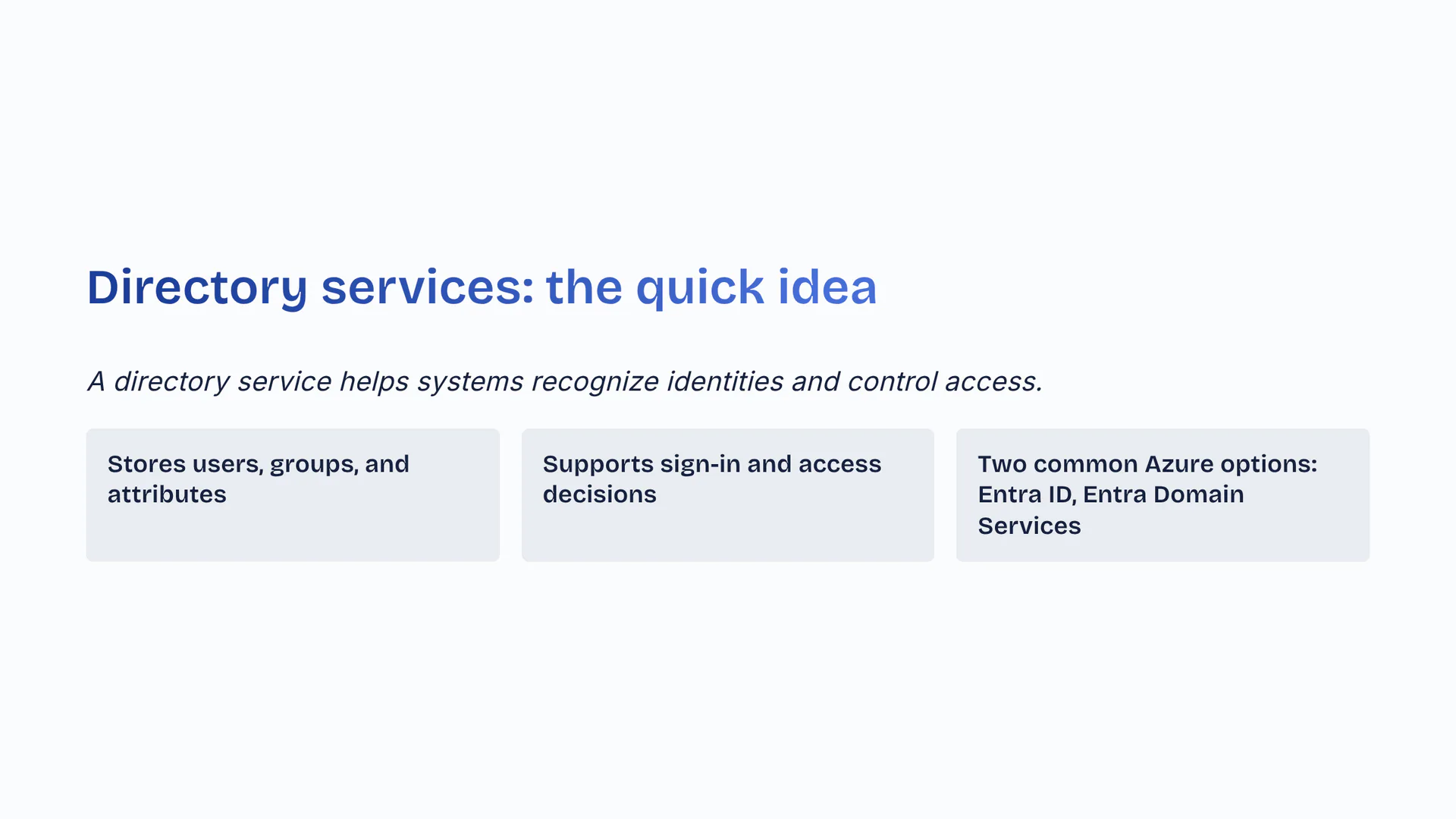 Directory services: the quick idea

A directory service helps systems recognize identities and control access.

Stores users, groups, and attributes

Supports sign-in and access decisions

Two common Azure options: Entra ID, Entra Domain Services